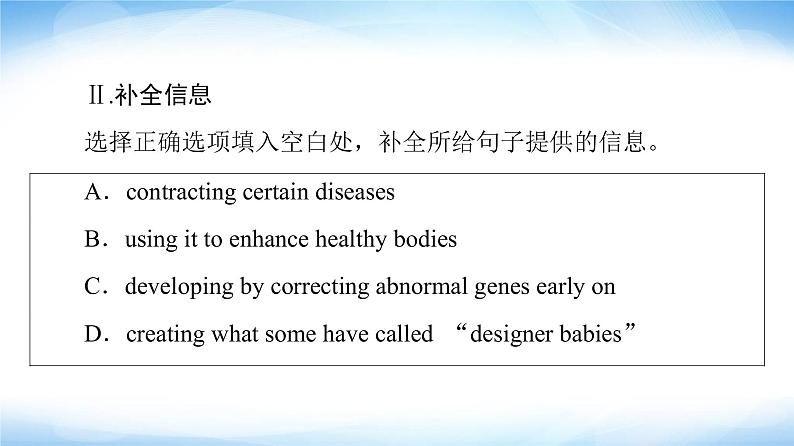 Ⅱ.补全信息

选择正确选项填入空白处，补全所给句子提供的信息。

A．contracting certain diseases

B．using it to enhance healthy bodies

C．developing by correcting abnormal genes early on

D．creating what some have called “designer babies”